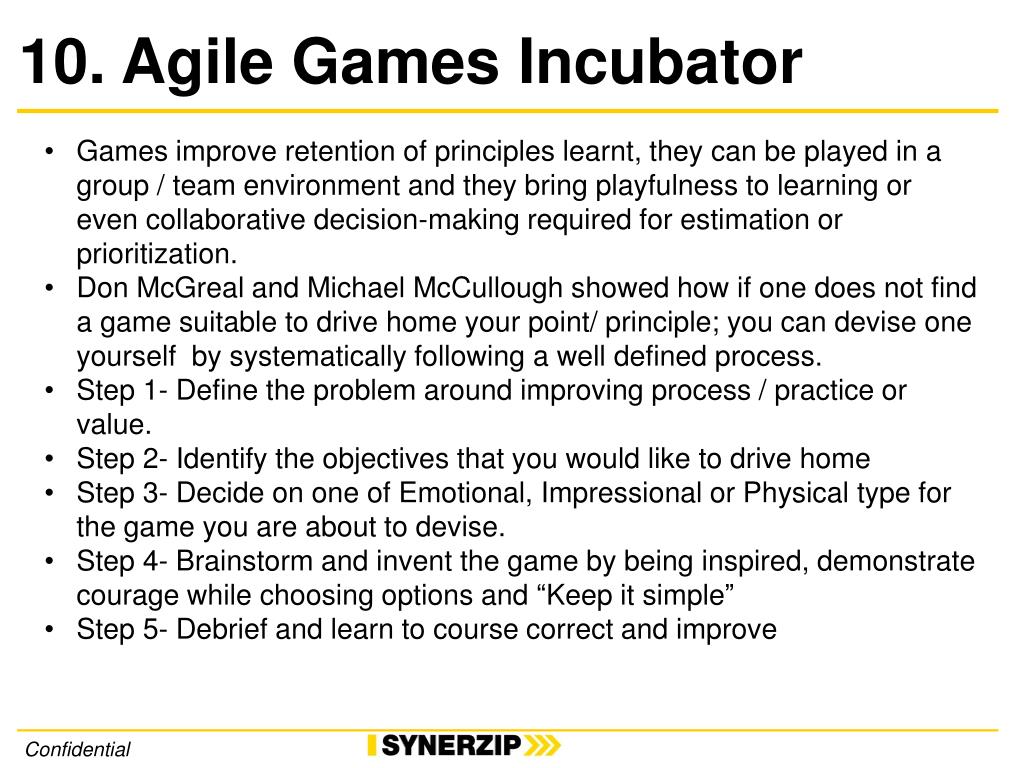 10. Agile Games Incubator

• Games improve retention of principles learnt, they can be played in a group / team environment and they bring playfulness to learning or even collaborative decision-making required for estimation or prioritization.
• Don McGreal and Michael McCullough showed how if one does not find a game suitable to drive home your point/ principle; you can devise one yourself by systematically following a well defined process.
• Step 1- Define the problem around improving process / practice or value.
• Step 2- Identify the objectives that you would like to drive home
• Step 3- Decide on one of Emotional, Impressional or Physical type for the game you are about to devise.
• Step 4- Brainstorm and invent the game by being inspired, demonstrate courage while choosing options and “Keep it simple”
• Step 5- Debrief and learn to course correct and improve

Confidential

SYNERZIP